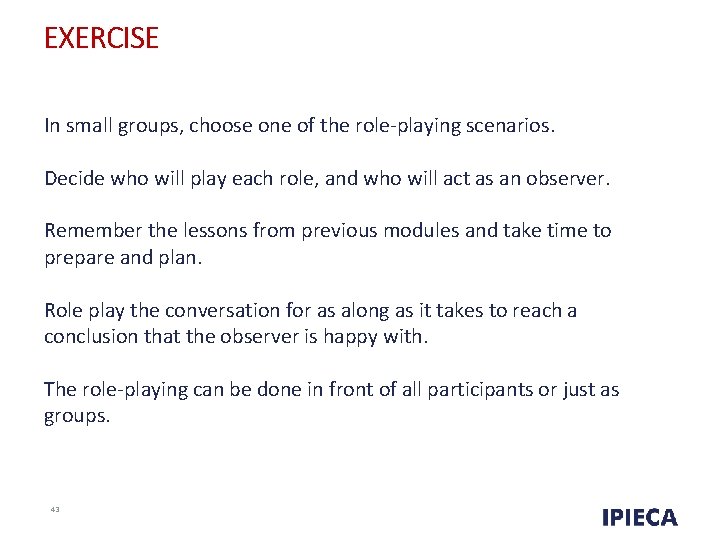 EXERCISE

In small groups, choose one of the role-playing scenarios.

Decide who will play each role, and who will act as an observer.

Remember the lessons from previous modules and take time to prepare and plan.

Role play the conversation for as along as it takes to reach a conclusion that the observer is happy with.

The role-playing can be done in front of all participants or just as groups.

43

IPIECA